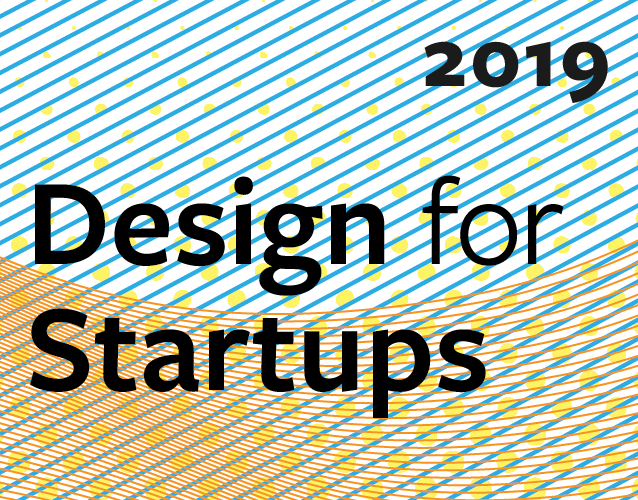 2019

Design for Startups